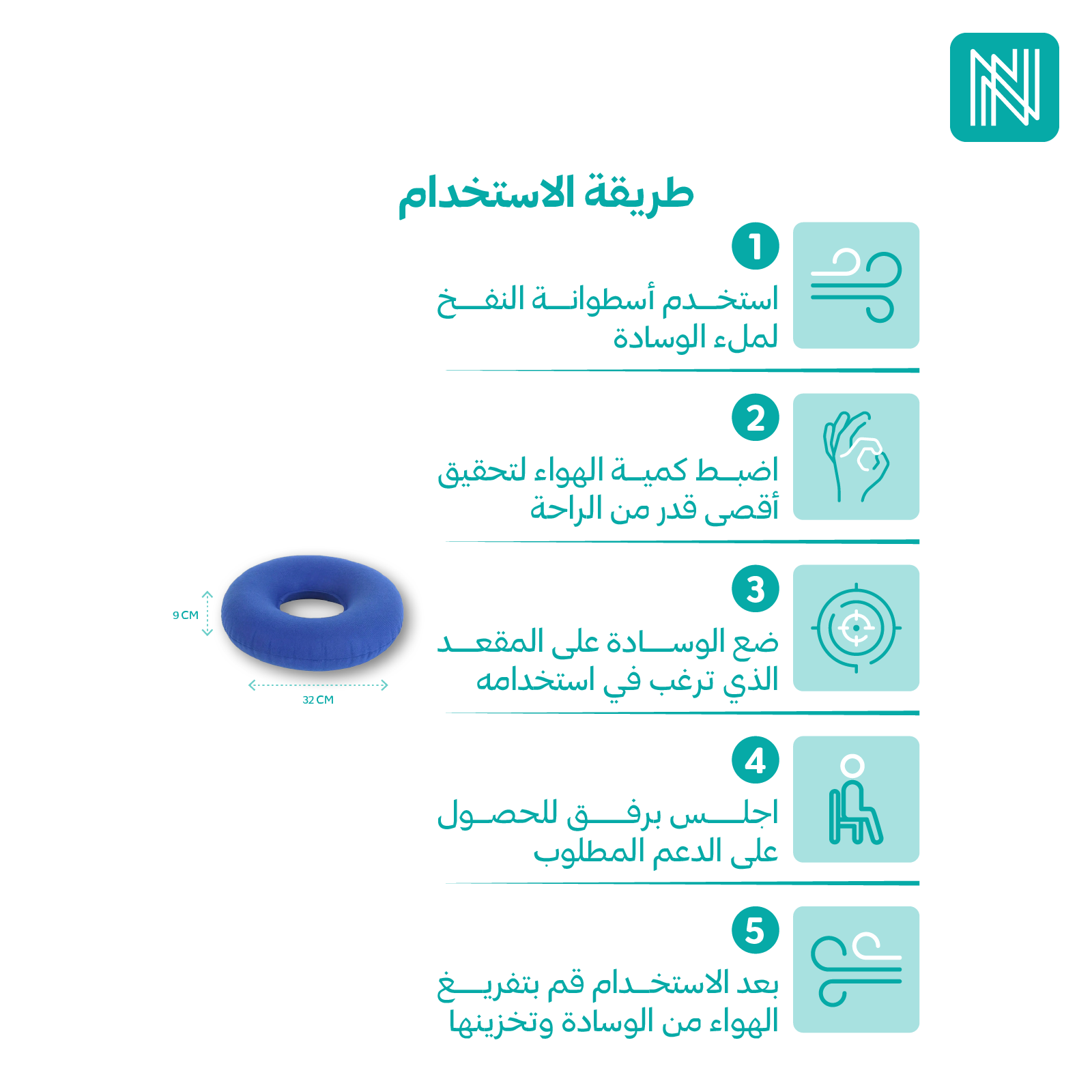 طريقة الاستخدام

1
استخدم أسطوانة النفخ لملء الوسادة

2
اضبط كمية الهواء لتحقيق أقصى قدر من الراحة

3
ضع الوسادة على المقعد الذي ترغب في استخدامه

4
اجلس برفق للحصول على الدعم المطلوب

5
بعد الاستخدام قم بتفريغ الهواء من الوسادة وتخزينها

9 CM
32 CM